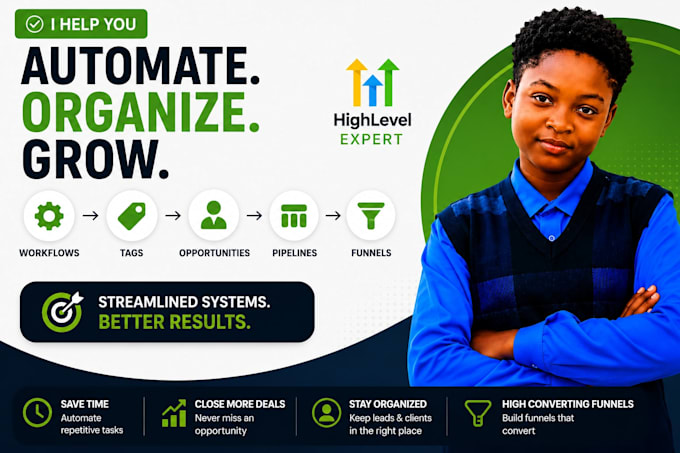 I HELP YOU

AUTOMATE.
ORGANIZE.
GROW.

HighLevel
EXPERT

WORKFLOWS → TAGS → OPPORTUNITIES → PIPELINES → FUNNELS

STREAMLINED SYSTEMS.
BETTER RESULTS.

SAVE TIME
Automate repetitive tasks

CLOSE MORE DEALS
Never miss an opportunity

STAY ORGANIZED
Keep leads & clients in the right place

HIGH CONVERTING FUNNELS
Build funnels that convert